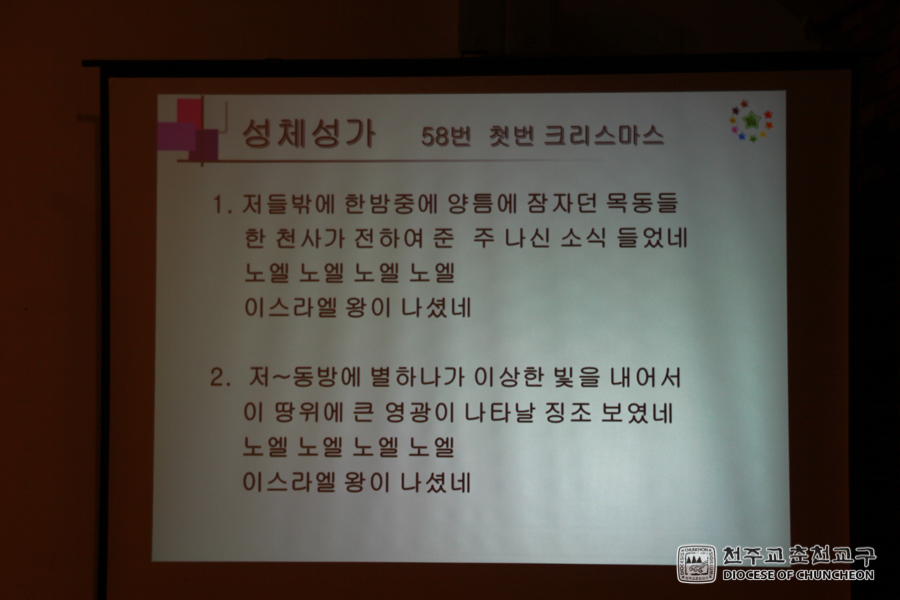 성체성가 58번 첫번 크리스마스

1. 저들밖에 한밤중에 양틈에 잠자던 목동들 한 천사가 전하여 준 주 나신 소식 들었네 노엘 노엘 노엘 노엘 이스라엘 왕이 나셨네

2. 저~동방에 별하나가 이상한 빛을 내어서 이 땅위에 큰 영광이 나타날 징조 보였네 노엘 노엘 노엘 노엘 이스라엘 왕이 나셨네

천주교춘천교구
DIOCESE OF CHUNCHEON